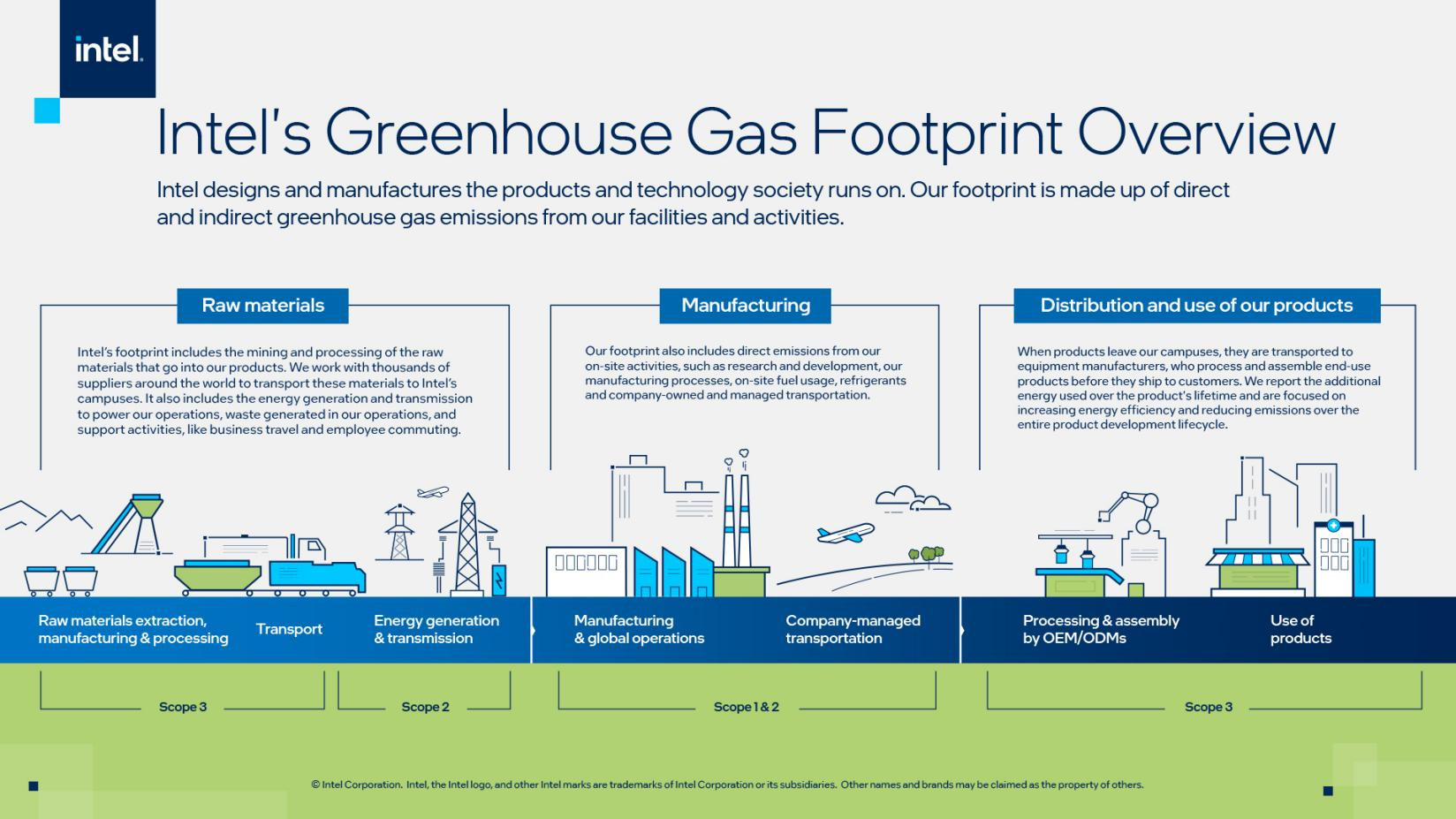 intel.

Intel's Greenhouse Gas Footprint Overview

Intel designs and manufactures the products and technology society runs on. Our footprint is made up of direct and indirect greenhouse gas emissions from our facilities and activities.

Raw materials

Intel's footprint includes the mining and processing of the raw materials that go into our products. We work with thousands of suppliers around the world to transport these materials to Intel's campuses. It also includes the energy generation and transmission to power our operations, waste generated in our operations, and support activities, like business travel and employee commuting.

Manufacturing

Our footprint also includes direct emissions from our on-site activities, such as research and development, our manufacturing processes, on-site fuel usage, refrigerants and company-owned and managed transportation.

Distribution and use of our products

When products leave our campuses, they are transported to equipment manufacturers, who process and assemble end-use products before they ship to customers. We report the additional energy used over the product's lifetime and are focused on increasing energy efficiency and reducing emissions over the entire product development lifecycle.

Raw materials extraction, manufacturing & processing

Transport

Energy generation & transmission

Manufacturing & global operations

Company-managed transportation

Processing & assembly by OEM/ODMs

Use of products

Scope 3

Scope 2

Scope 1 & 2

Scope 3

© Intel Corporation. Intel, the Intel logo, and other Intel marks are trademarks of Intel Corporation or its subsidiaries. Other names and brands may be claimed as the property of others.